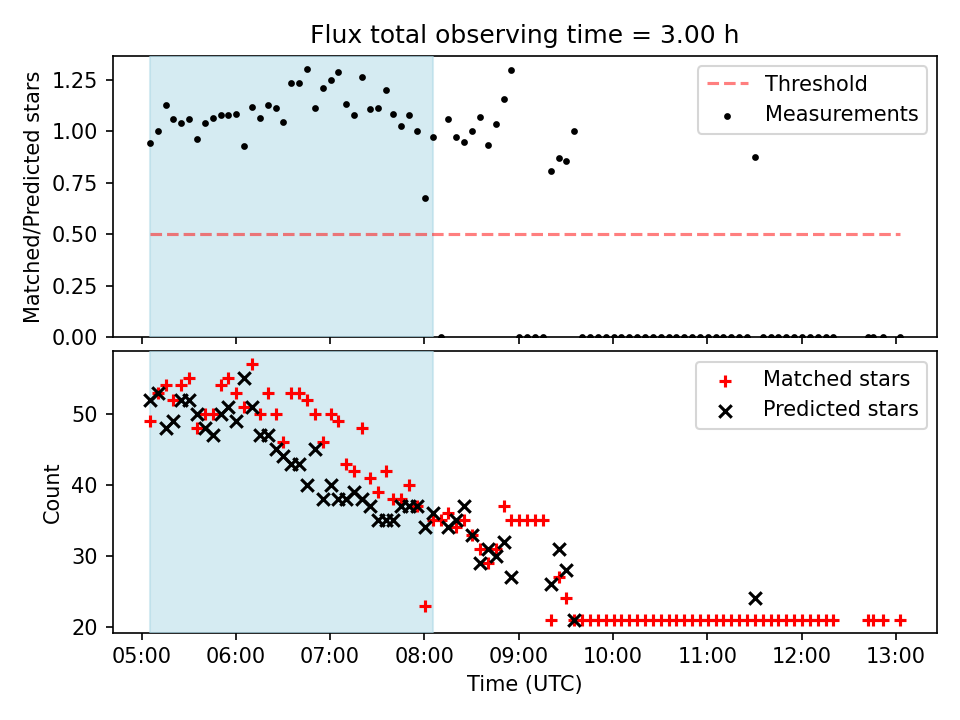 Flux total observing time = 3.00 h

Matched/Predicted stars

1.25
1.00
0.75
0.50
0.25
0.00

Threshold
Measurements

Count

50
40
30
20

Matched stars
Predicted stars

05:00 06:00 07:00 08:00 09:00 10:00 11:00 12:00 13:00

Time (UTC)